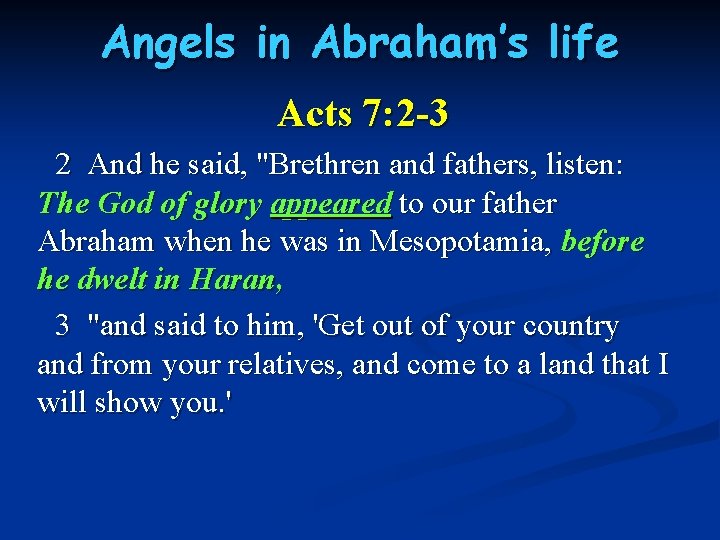 Angels in Abraham's life

Acts 7:2-3

2 And he said, "Brethren and fathers, listen: The God of glory appeared to our father Abraham when he was in Mesopotamia, before he dwelt in Haran,

3 "and said to him, 'Get out of your country and from your relatives, and come to a land that I will show you.'